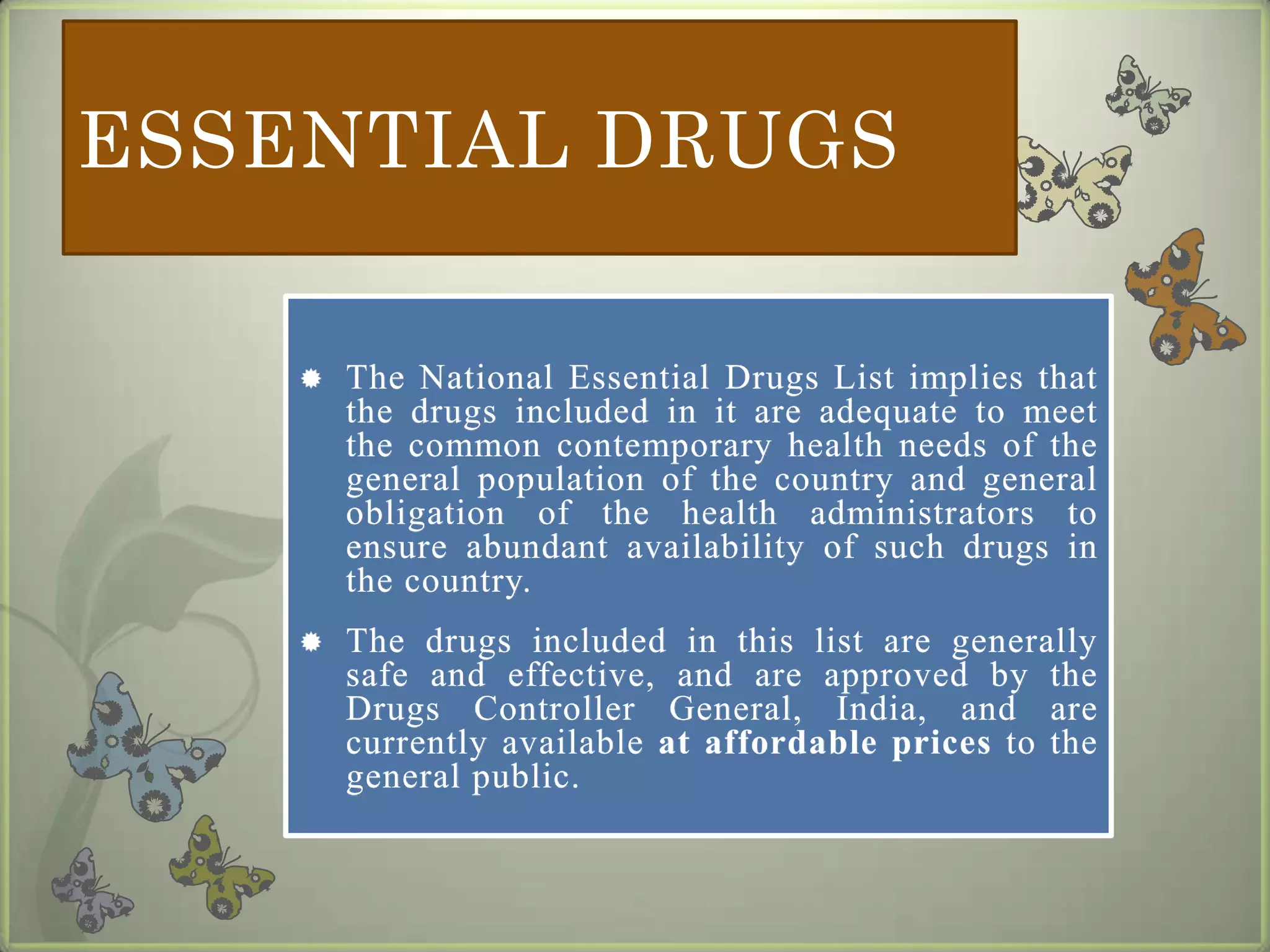 ESSENTIAL DRUGS

The National Essential Drugs List implies that the drugs included in it are adequate to meet the common contemporary health needs of the general population of the country and general obligation of the health administrators to ensure abundant availability of such drugs in the country.

The drugs included in this list are generally safe and effective, and are approved by the Drugs Controller General, India, and are currently available at affordable prices to the general public.